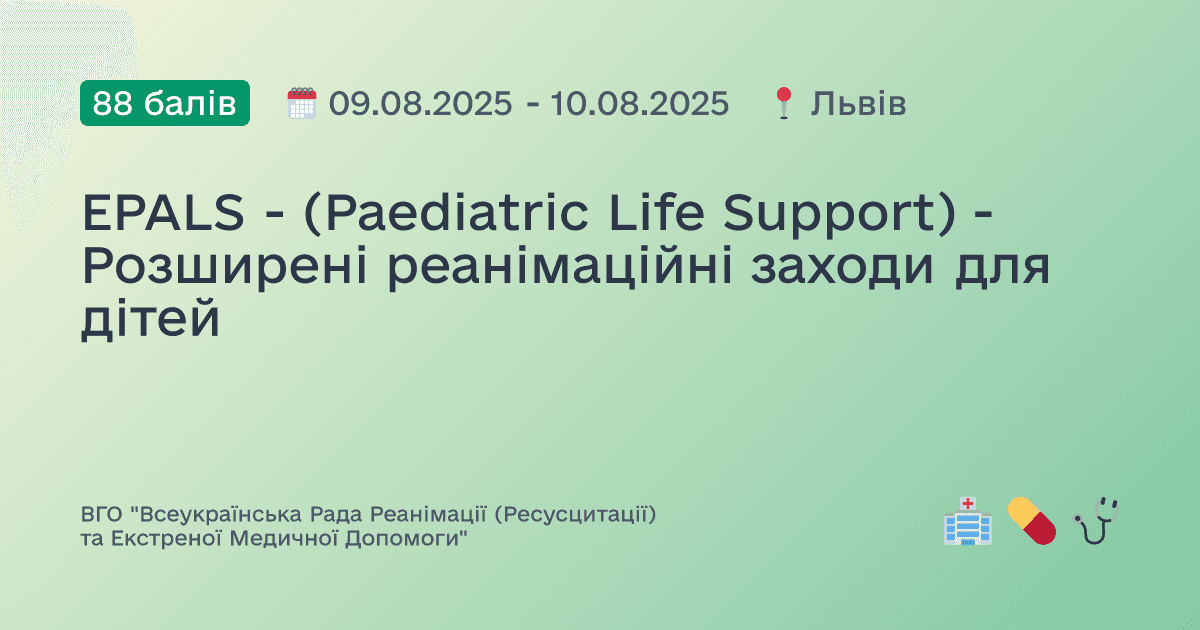 88 балів 09.08.2025 - 10.08.2025 Львів

EPALS - (Paediatric Life Support) - Розширені реанімаційні заходи для дітей

ВГО "Всеукраїнська Рада Реанімації (Ресусцитації) та Екстреної Медичної Допомоги"